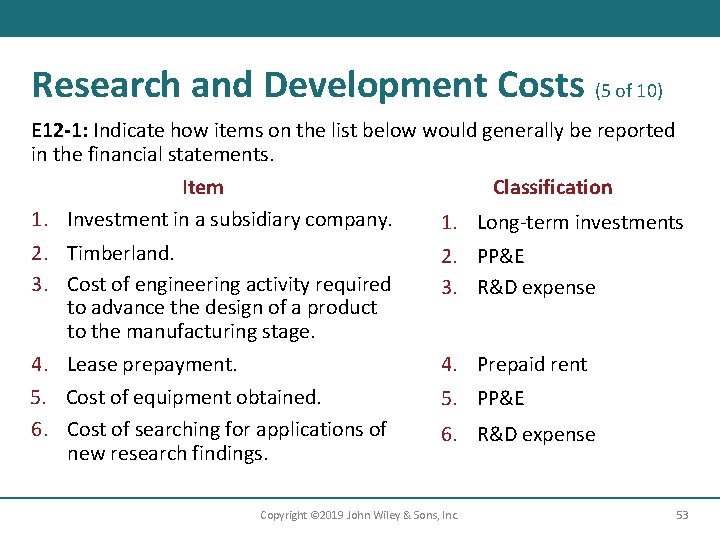 Research and Development Costs (5 of 10)

E12-1: Indicate how items on the list below would generally be reported in the financial statements.

Item

1. Investment in a subsidiary company.
2. Timberland.
3. Cost of engineering activity required to advance the design of a product to the manufacturing stage.
4. Lease prepayment.
5. Cost of equipment obtained.
6. Cost of searching for applications of new research findings.

Classification

1. Long-term investments
2. PP&E
3. R&D expense
4. Prepaid rent
5. PP&E
6. R&D expense

Copyright ©2019 John Wiley & Sons, Inc.

53